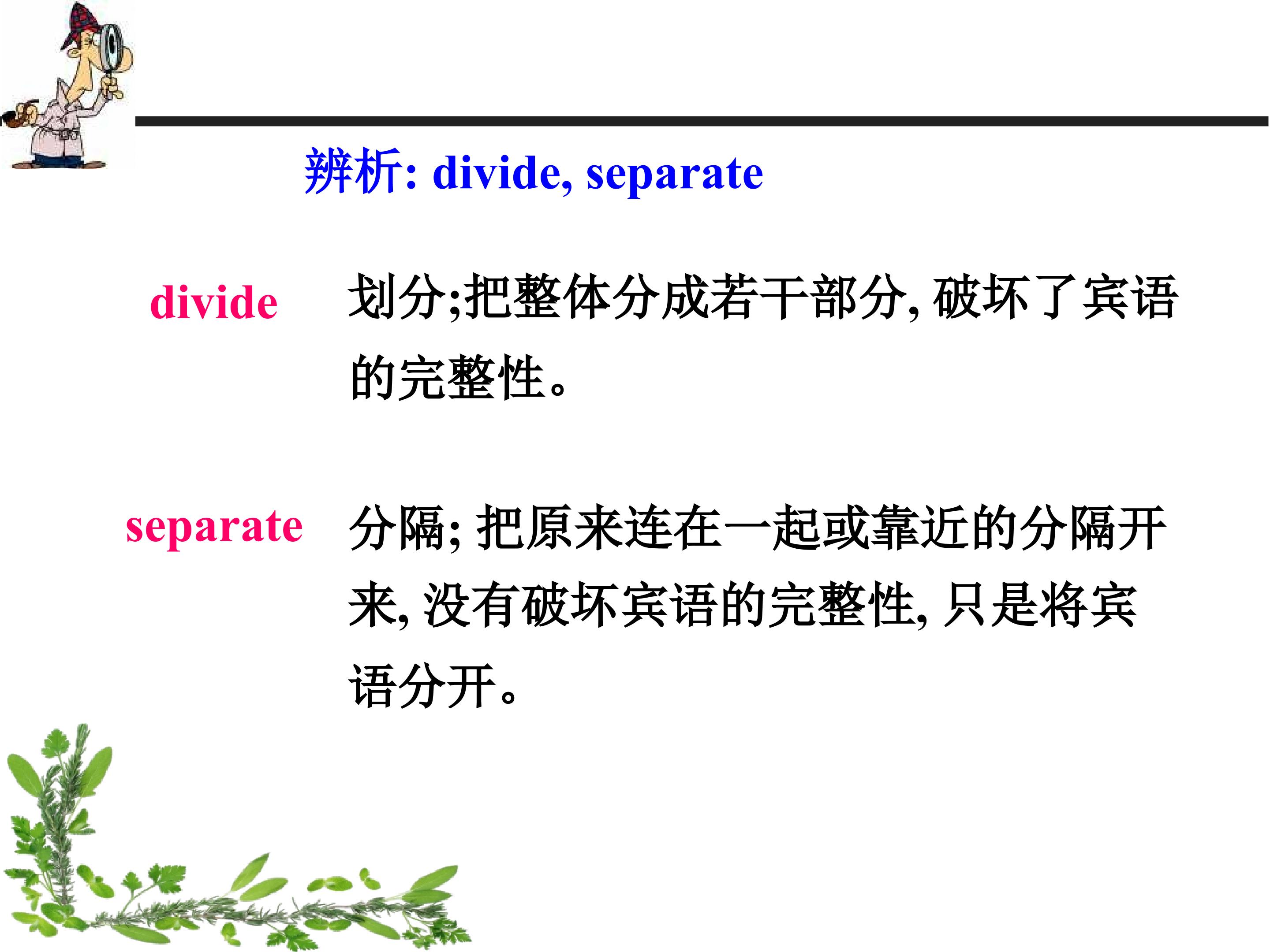 辨析: divide, separate

divide 划分;把整体分成若干部分, 破坏了宾语的完整性。

separate 分隔; 把原来连在一起或靠近的分隔开来, 没有破坏宾语的完整性, 只是将宾语分开。